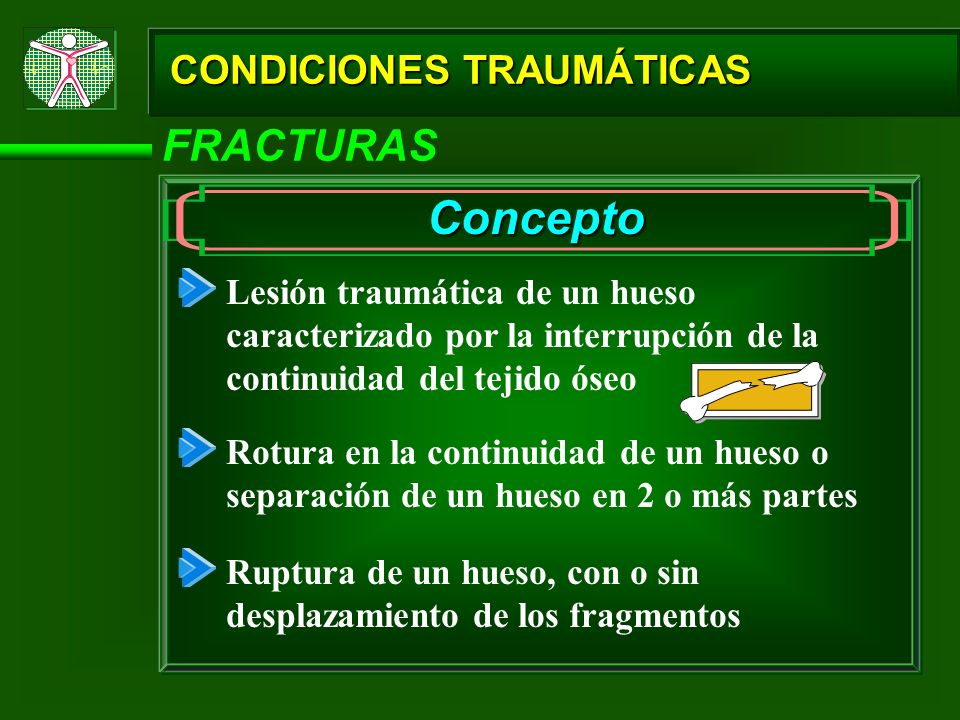 CONDICIONES TRAUMÁTICAS

FRACTURAS

Concepto

Lesión traumática de un hueso caracterizado por la interrupción de la continuidad del tejido óseo

Rotura en la continuidad de un hueso o separación de un hueso en 2 o más partes

Ruptura de un hueso, con o sin desplazamiento de los fragmentos